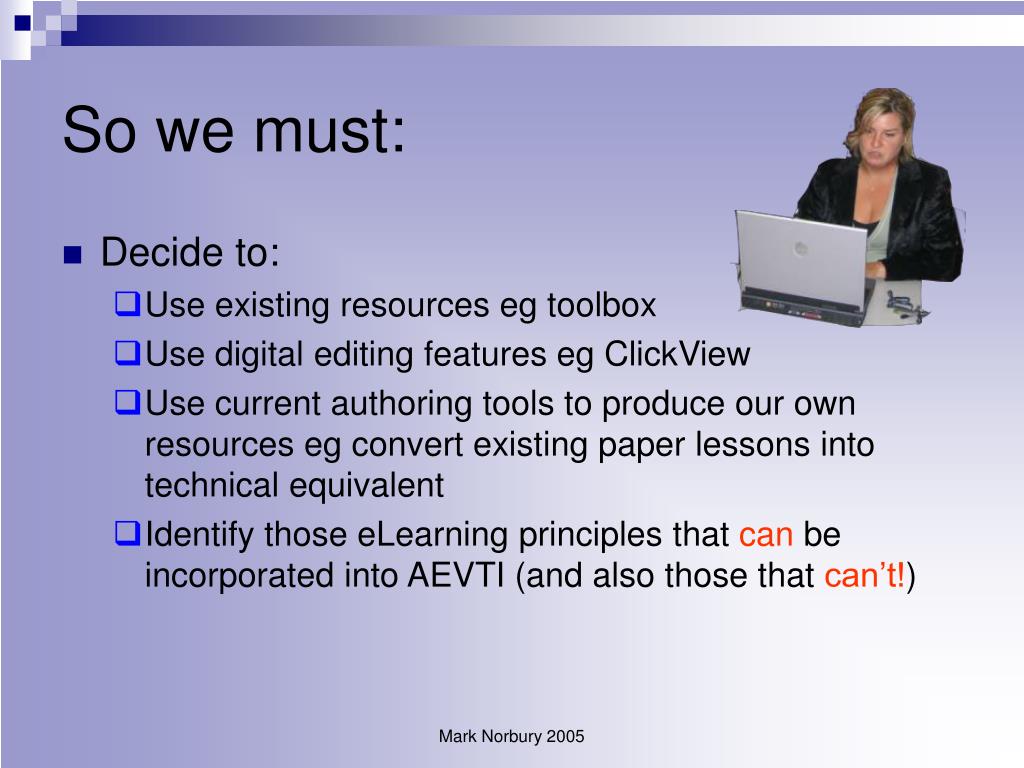 So we must:

Decide to:

Use existing resources eg toolbox

Use digital editing features eg ClickView

Use current authoring tools to produce our own resources eg convert existing paper lessons into technical equivalent

Identify those eLearning principles that can be incorporated into AEVTI (and also those that can't!)

Mark Norbury 2005